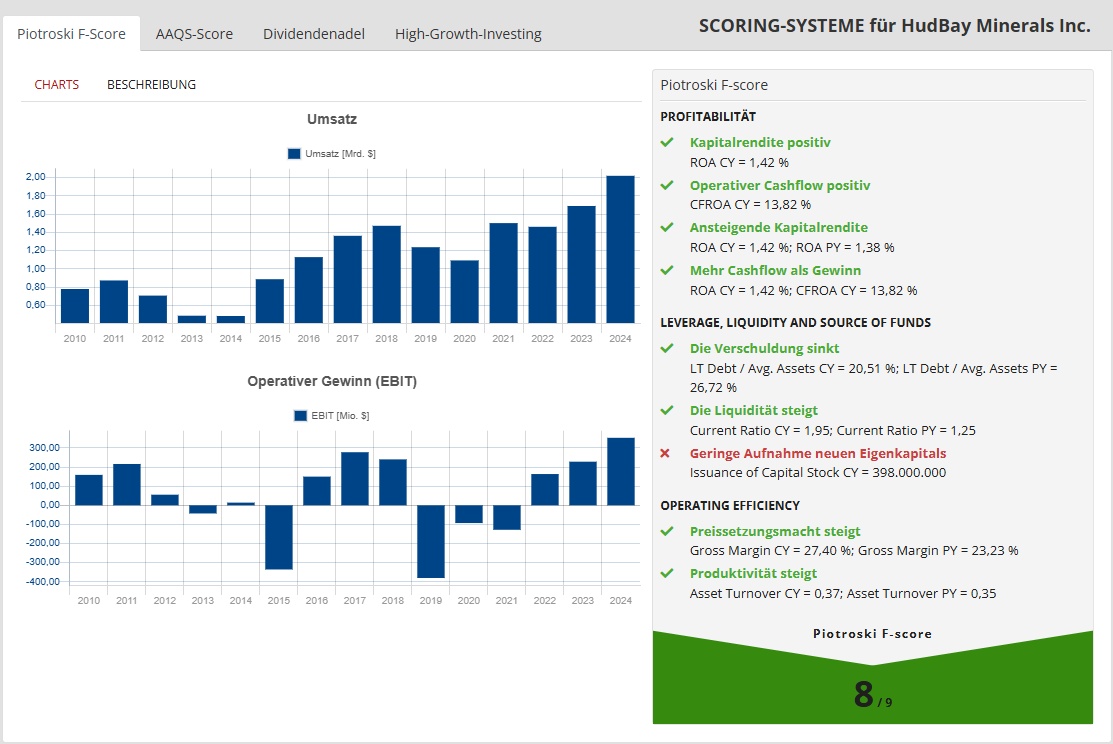 Piotroski F-Score AAQS-Score Dividendenadel High-Growth-Investing

SCORING-SYSTEME für HudBay Minerals Inc.

CHARTS BESCHREIBUNG

Umsatz

Umsatz [Mrd. $]

2,00
1,80
1,60
1,40
1,20
1,00
0,80
0,60

2010 2011 2012 2013 2014 2015 2016 2017 2018 2019 2020 2021 2022 2023 2024

Operativer Gewinn (EBIT)

EBIT [Mio. $]

300,00
200,00
100,00
0,00
-100,00
-200,00
-300,00
-400,00

2010 2011 2012 2013 2014 2015 2016 2017 2018 2019 2020 2021 2022 2023 2024

Piotroski F-score

PROFITABILITÄT

Kapitalrendite positiv
ROA CY = 1,42 %

Operativer Cashflow positiv
CFROA CY = 13,82 %

Ansteigende Kapitalrendite
ROA CY = 1,42 %; ROA PY = 1,38 %

Mehr Cashflow als Gewinn
ROA CY = 1,42 %; CFROA CY = 13,82 %

LEVERAGE, LIQUIDITY AND SOURCE OF FUNDS

Die Verschuldung sinkt
LT Debt / Avg. Assets CY = 20,51 %; LT Debt / Avg. Assets PY = 26,72 %

Die Liquidität steigt
Current Ratio CY = 1,95; Current Ratio PY = 1,25

Geringe Aufnahme neuen Eigenkapitals
Issuance of Capital Stock CY = 398.000.000

OPERATING EFFICIENCY

Preissetzungsmacht steigt
Gross Margin CY = 27,40 %; Gross Margin PY = 23,23 %

Produktivität steigt
Asset Turnover CY = 0,37; Asset Turnover PY = 0,35

Piotroski F-score

8 / 9